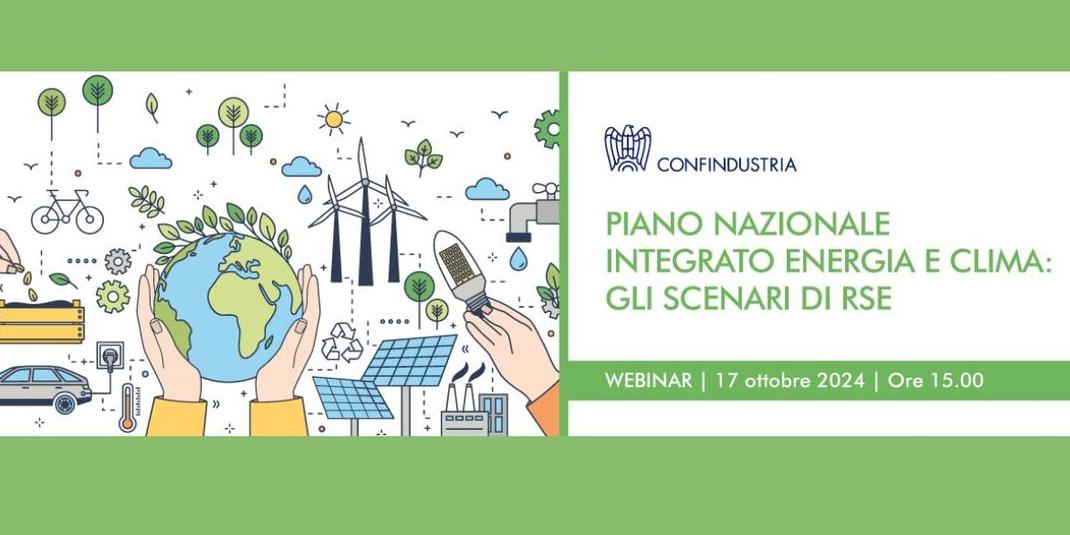 CONFINDUSTRIA

PIANO NAZIONALE INTEGRATO ENERGIA E CLIMA: GLI SCENARI DI RSE

WEBINAR | 17 ottobre 2024 | Ore 15.00